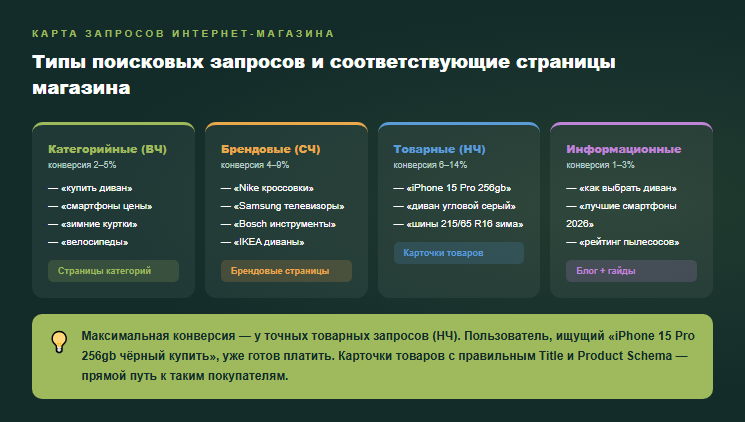 КАРТА ЗАПРОСОВ ИНТЕРНЕТ-МАГАЗИНА

Типы поисковых запросов и соответствующие страницы магазина

Категорийные (ВЧ)
конверсия 2–5%
— «купить диван»
— «смартфоны цены»
— «зимние куртки»
— «велосипеды»
Страницы категорий

Брендовые (СЧ)
конверсия 4–9%
— «Nike кроссовки»
— «Samsung телевизоры»
— «Bosch инструменты»
— «IKEA диваны»
Брендовые страницы

Товарные (НЧ)
конверсия 6–14%
— «iPhone 15 Pro 256gb»
— «диван угловой серый»
— «шины 215/65 R16 зима»
Карточки товаров

Информационные
конверсия 1–3%
— «как выбрать диван»
— «лучшие смартфоны 2026»
— «рейтинг пылесосов»
Блог + гайды

Максимальная конверсия — у точных товарных запросов (НЧ). Пользователь, ищущий «iPhone 15 Pro 256gb чёрный купить», уже готов платить. Карточки товаров с правильным Title и Product Schema — прямой путь к таким покупателям.